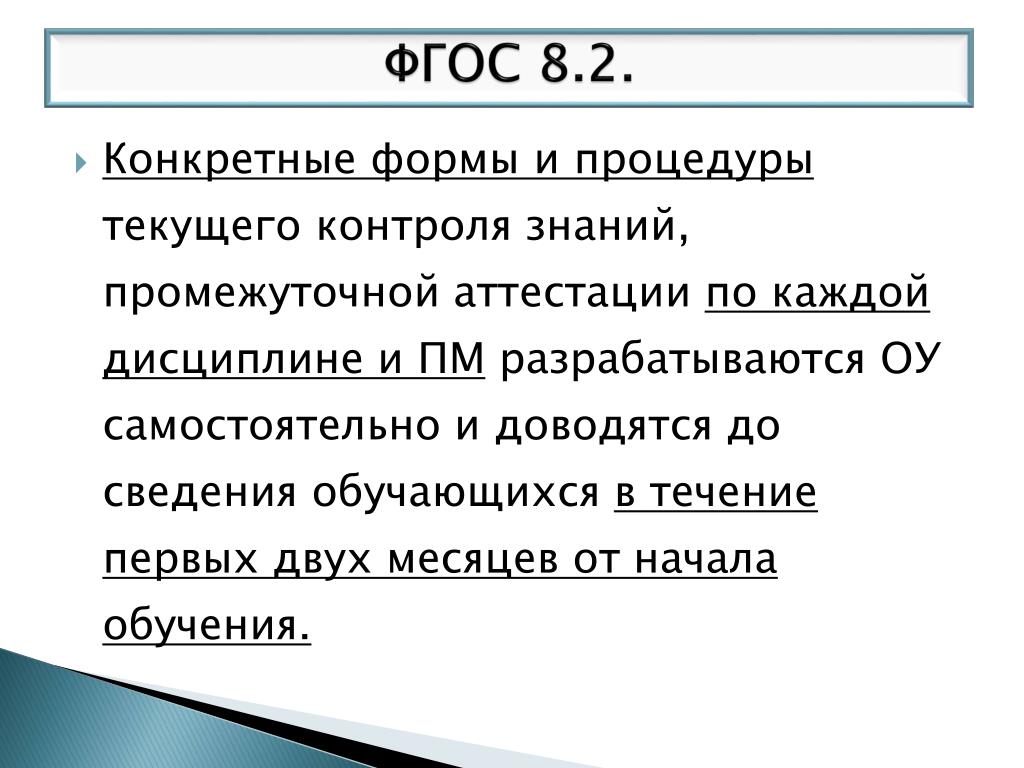 ФГОС 8.2.

Конкретные формы и процедуры текущего контроля знаний, промежуточной аттестации по каждой дисциплине и ПМ разрабатываются ОУ самостоятельно и доводятся до сведения обучающихся в течение первых двух месяцев от начала обучения.